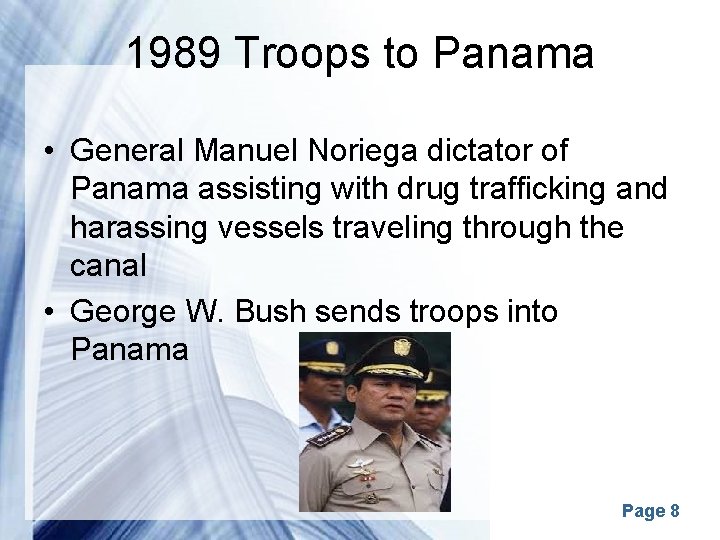 1989 Troops to Panama

• General Manuel Noriega dictator of Panama assisting with drug trafficking and harassing vessels traveling through the canal

• George W. Bush sends troops into Panama

Page 8